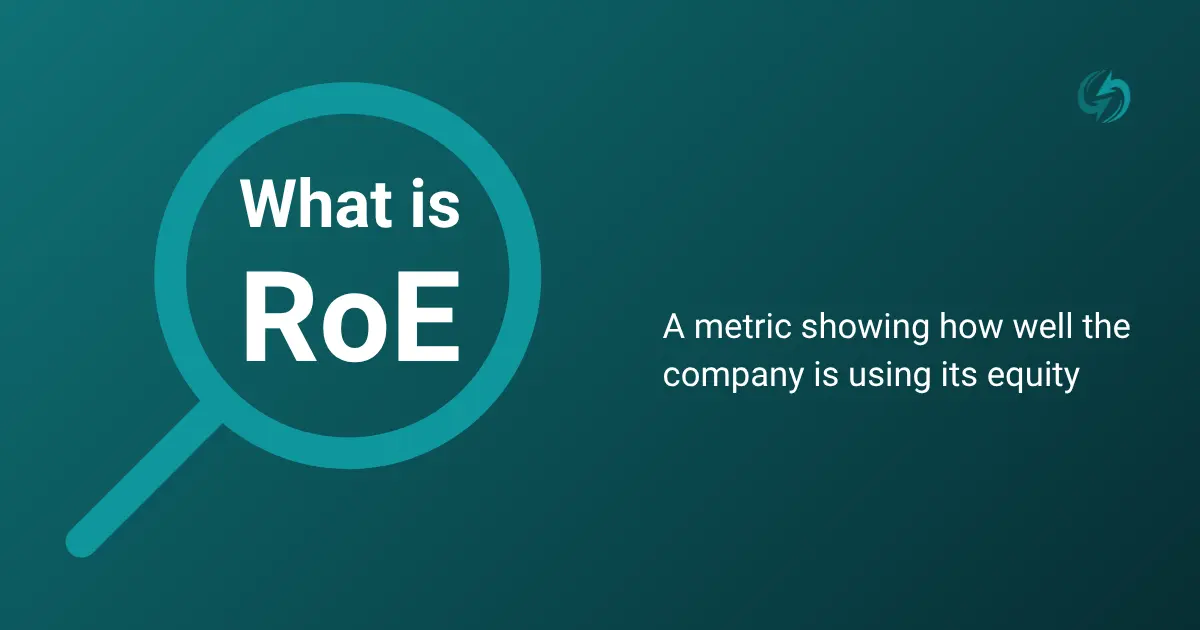 What is
RoE

A metric showing how well the company is using its equity